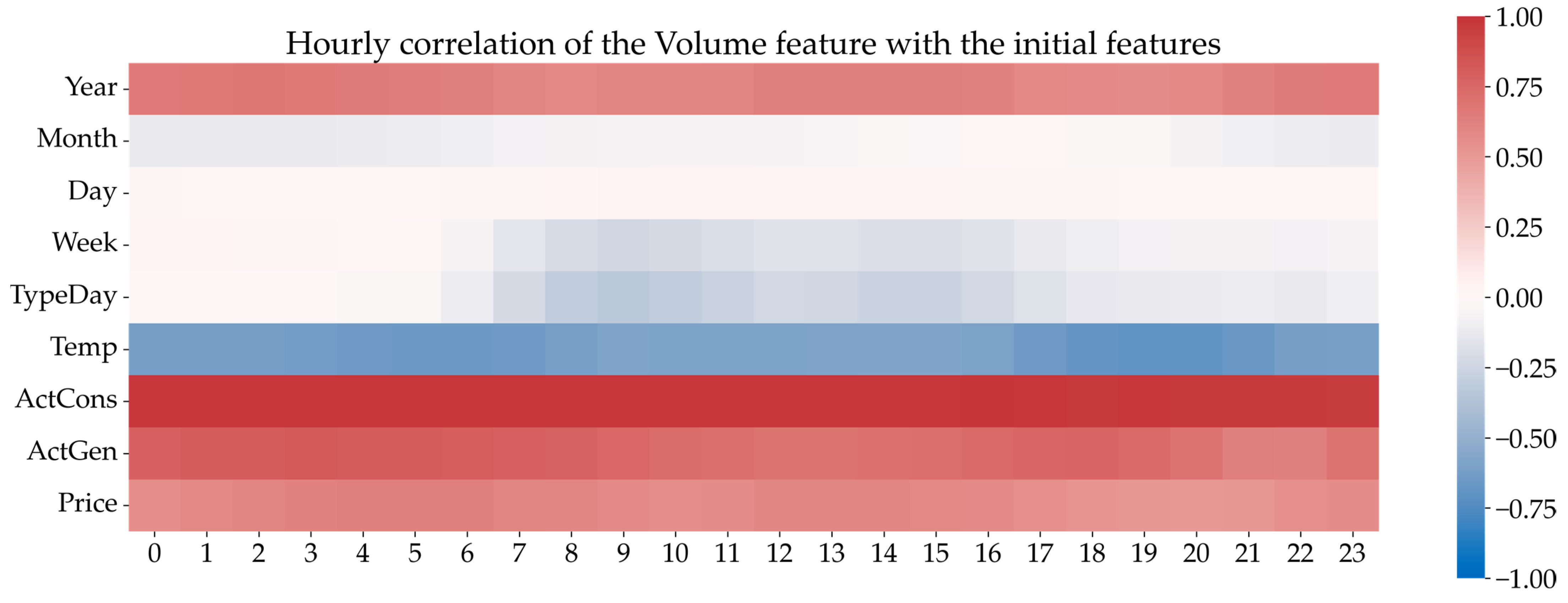 Hourly correlation of the Volume feature with the initial features

Year
Month
Day
Week
TypeDay
Temp
ActCons
ActGen
Price

0 1 2 3 4 5 6 7 8 9 10 11 12 13 14 15 16 17 18 19 20 21 22 23

1.00
0.75
0.50
0.25
0.00
−0.25
−0.50
−0.75
−1.00